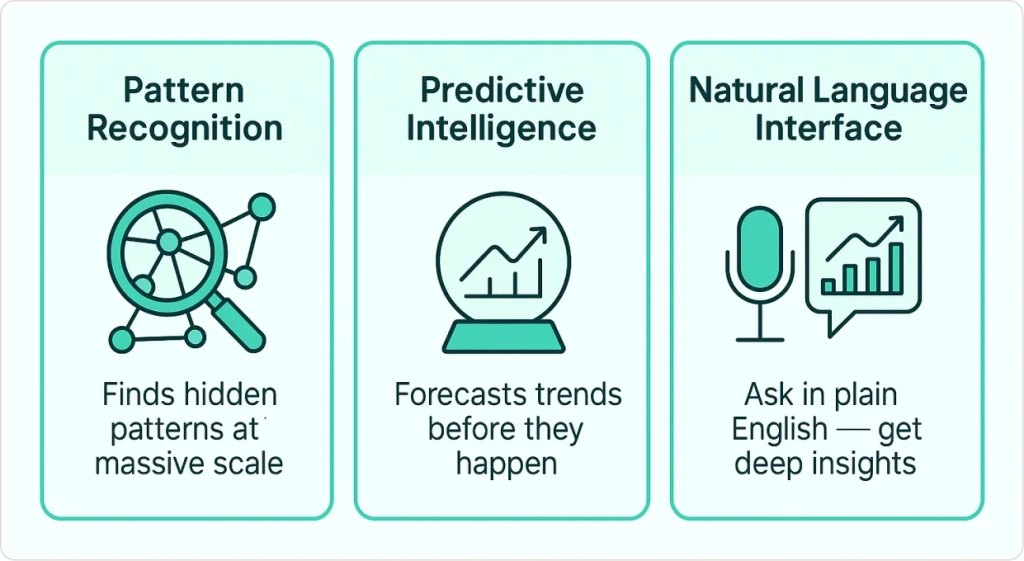 Pattern Recognition

Finds hidden patterns at massive scale

Predictive Intelligence

Forecasts trends before they happen

Natural Language Interface

Ask in plain English — get deep insights